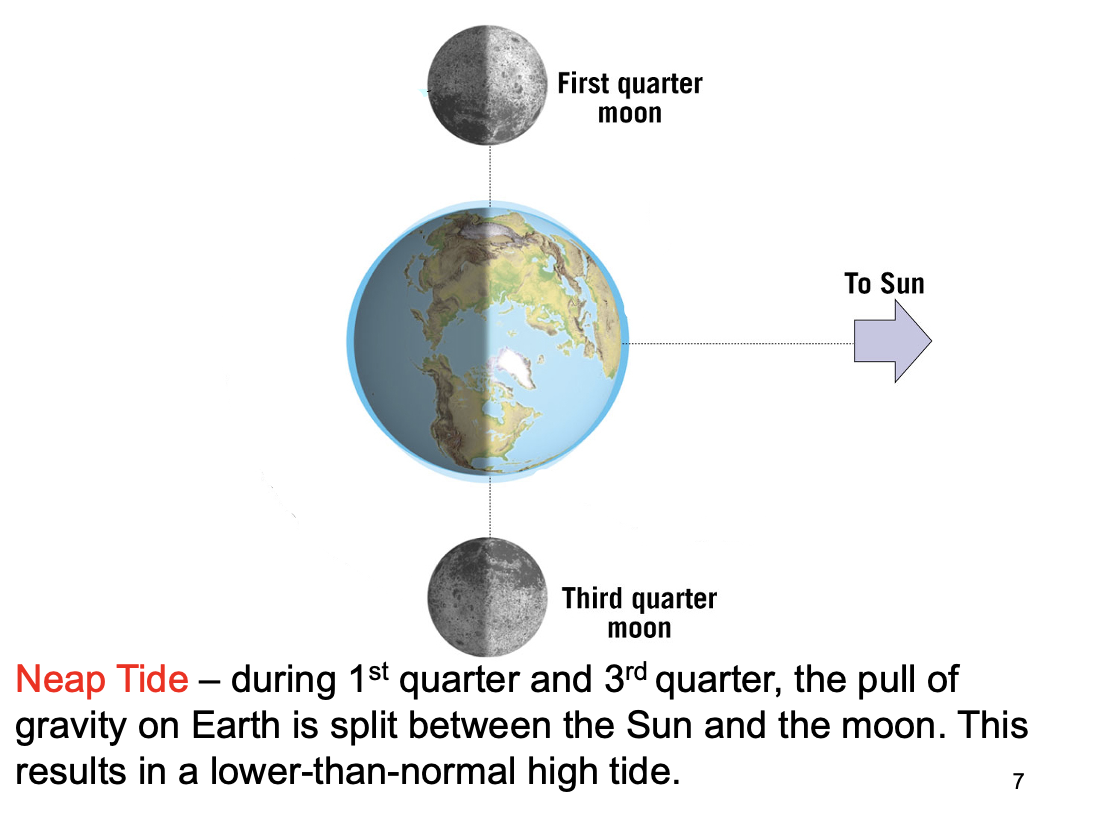 First quarter moon

To Sun

Third quarter moon

Neap Tide – during 1$^{st}$ quarter and 3$^{rd}$ quarter, the pull of gravity on Earth is split between the Sun and the moon. This results in a lower-than-normal high tide.

7